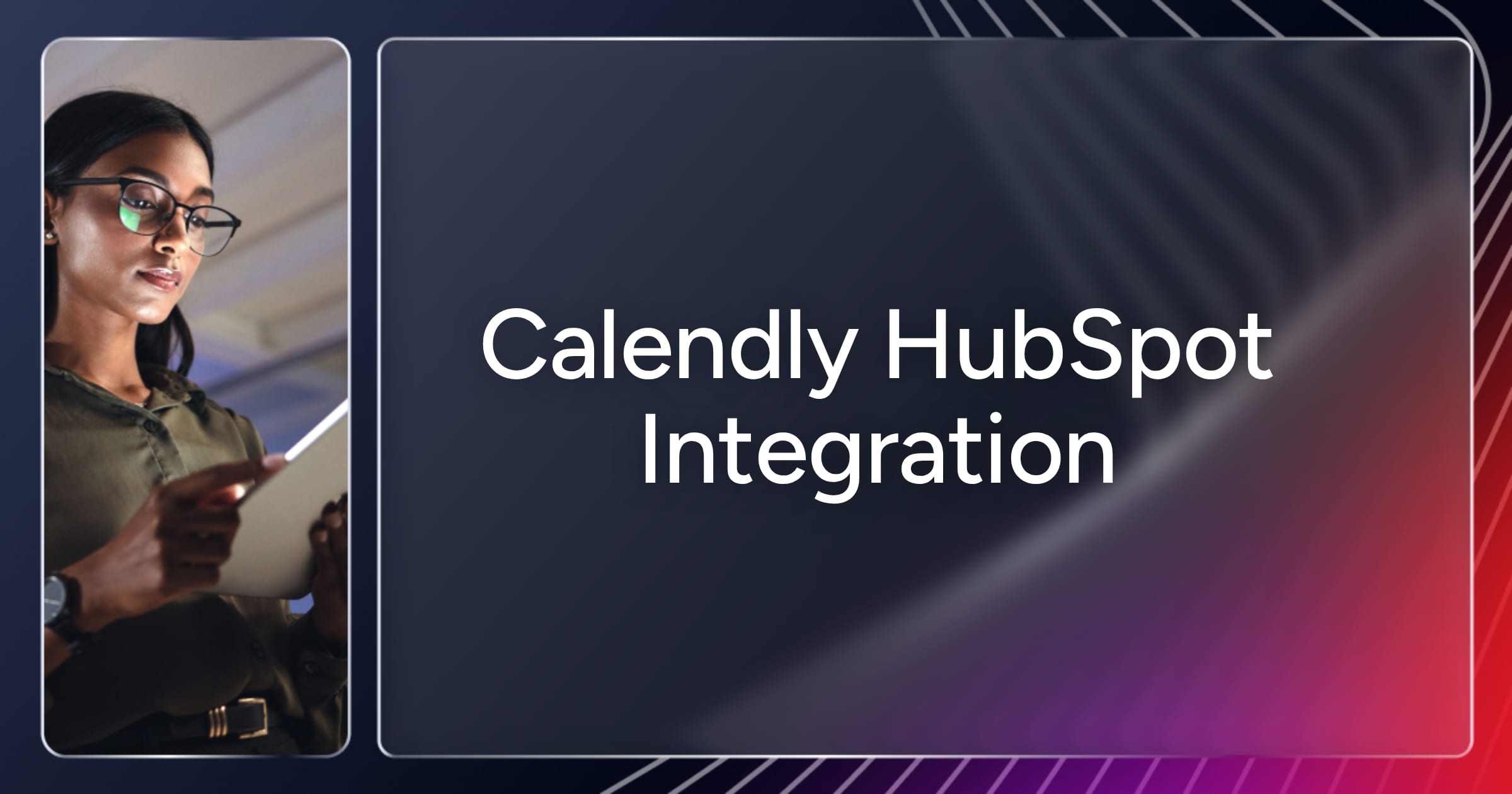 Calendly HubSpot Integration